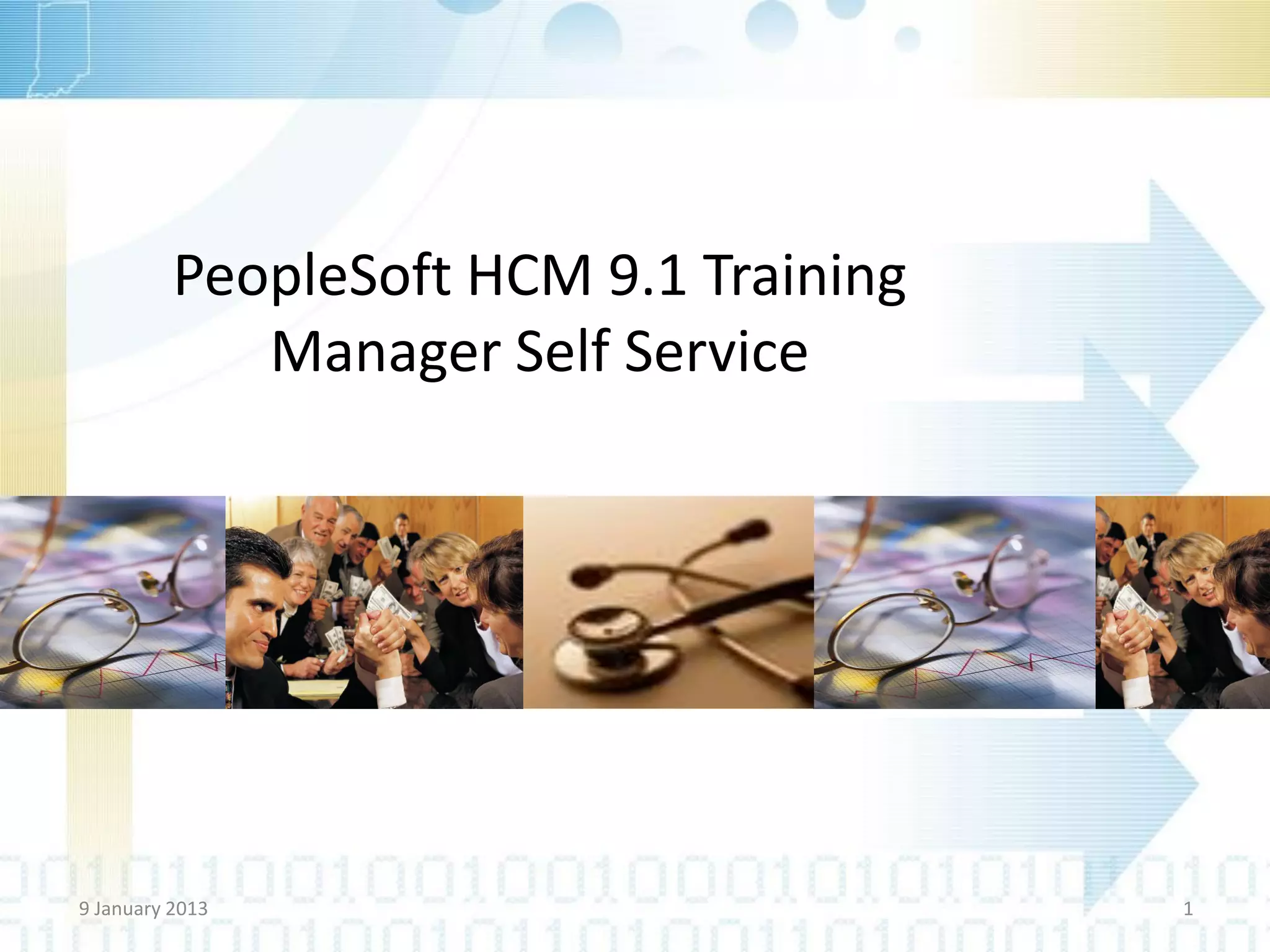 PeopleSoft HCM 9.1 Training
Manager Self Service

9 January 2013

1